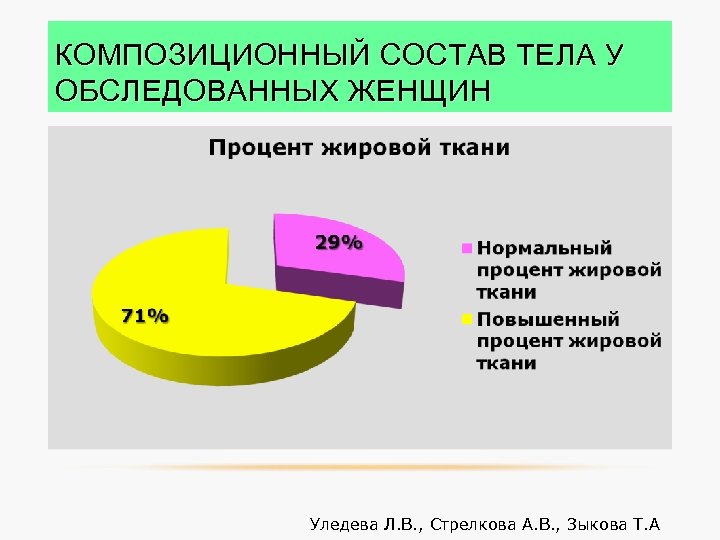 КОМПОЗИЦИОННЫЙ СОСТАВ ТЕЛА У ОБСЛЕДОВАННЫХ ЖЕНЩИН

Процент жировой ткани

29%

71%

Нормальный процент жировой ткани

Повышенный процент жировой ткани

Уледева Л.В., Стрелкова А.В., Зыкова Т.А